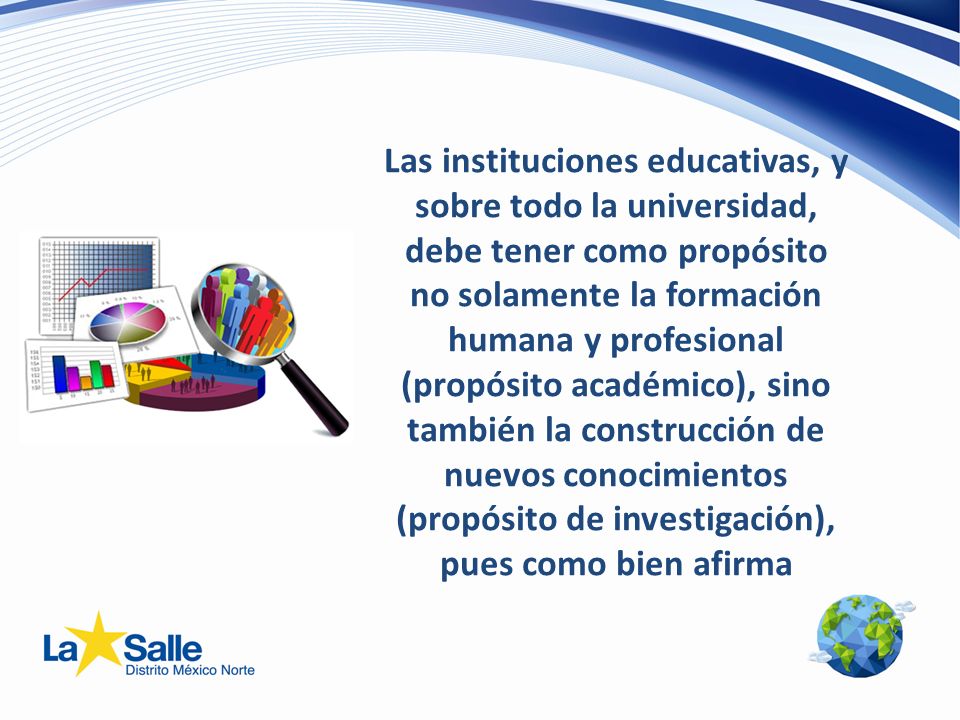 Las instituciones educativas, y sobre todo la universidad, debe tener como propósito no solamente la formación humana y profesional (propósito académico), sino también la construcción de nuevos conocimientos (propósito de investigación), pues como bien afirma

La Salle
Distrito México Norte